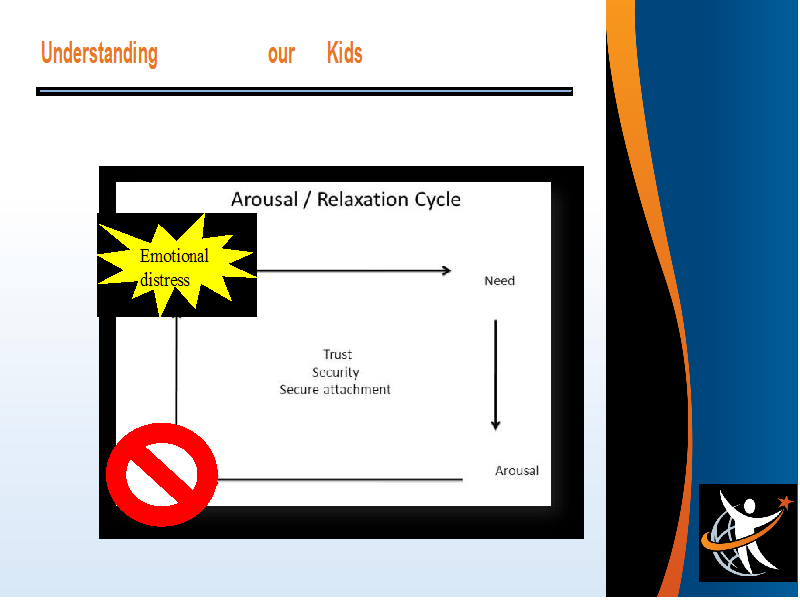 Understanding our Kids

Arousal / Relaxation Cycle

Emotional distress

Need

Trust
Security
Secure attachment

Arousal